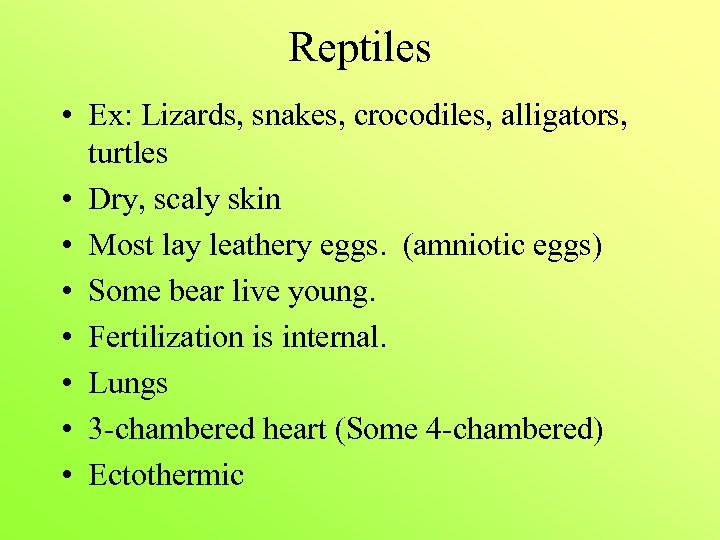 Reptiles

• Ex: Lizards, snakes, crocodiles, alligators, turtles
• Dry, scaly skin
• Most lay leathery eggs. (amniotic eggs)
• Some bear live young.
• Fertilization is internal.
• Lungs
• 3-chambered heart (Some 4-chambered)
• Ectothermic